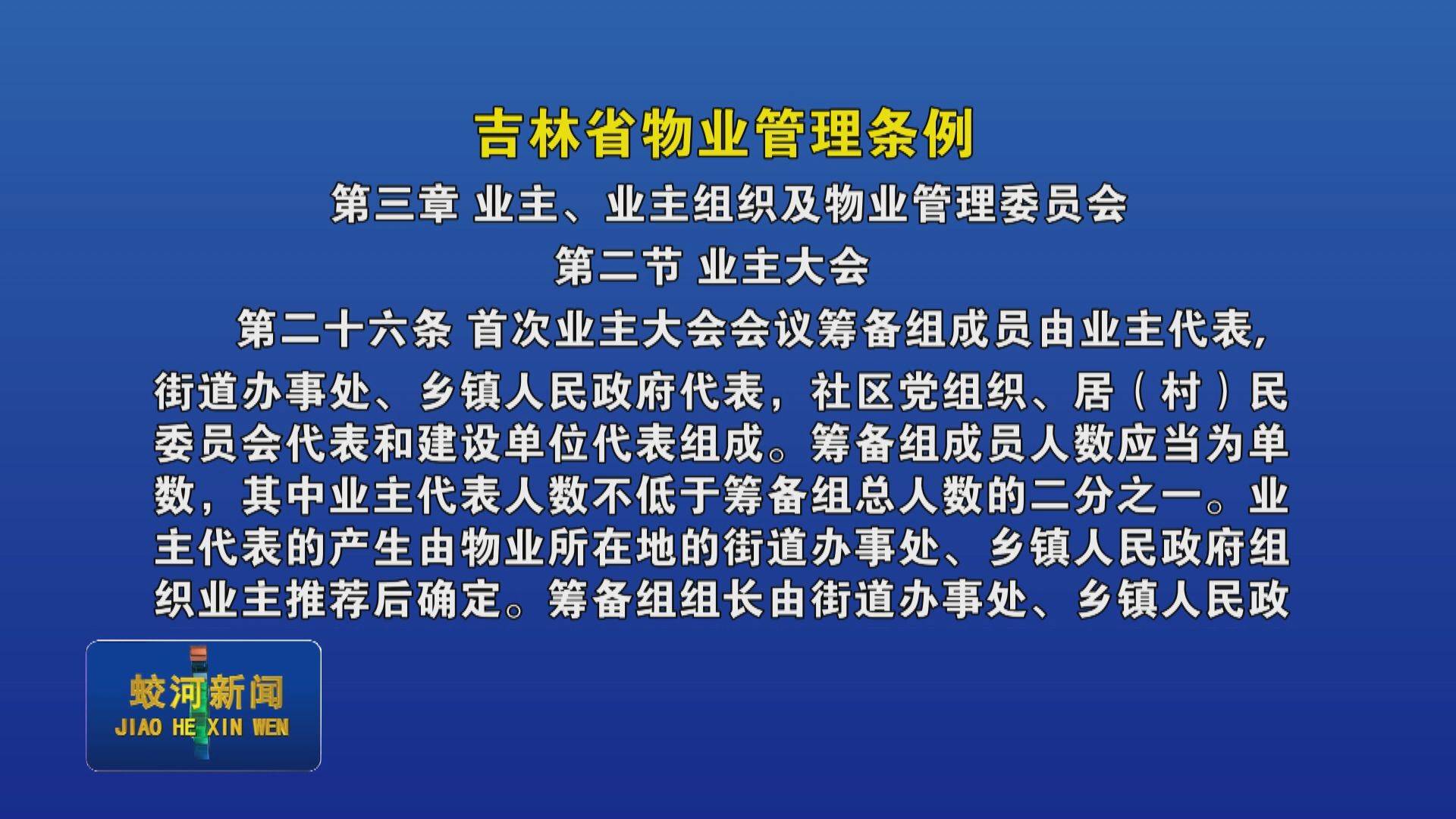 吉林省物业管理条例

第三章 业主、业主组织及物业管理委员会

第二节 业主大会

第二十六条 首次业主大会会议筹备组成员由业主代表，街道办事处、乡镇人民政府代表，社区党组织、居（村）民委员会代表和建设单位代表组成。筹备组成员人数应当为单数，其中业主代表人数不低于筹备组总人数的二分之一。业主代表的产生由物业所在地的街道办事处、乡镇人民政府组织业主推荐后确定。筹备组组长由街道办事处、乡镇人民政

蛟河新闻
JIAO HE XIN WEN